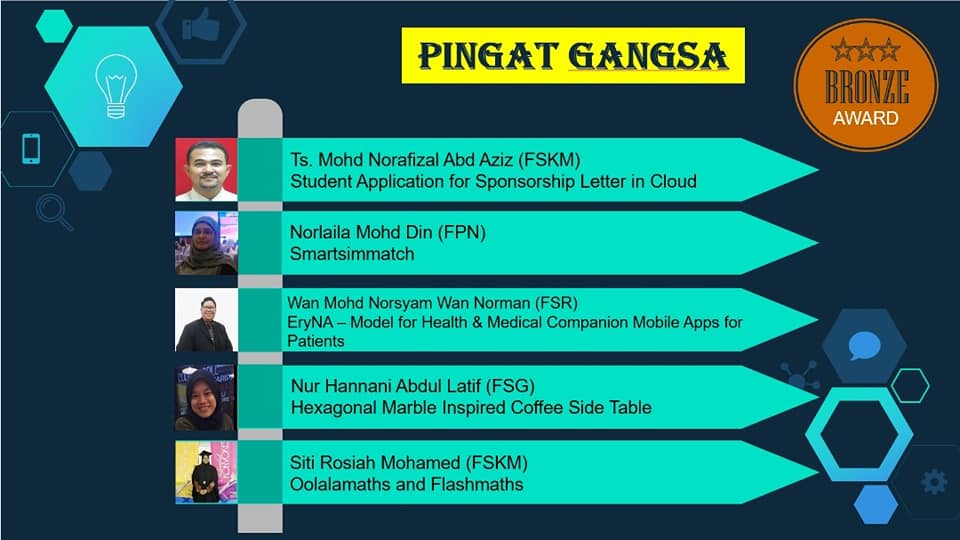 PINGAT GANGSA

BRONZE
AWARD

Ts. Mohd Norafizal Abd Aziz (FSKM)
Student Application for Sponsorship Letter in Cloud

Norlaila Mohd Din (FPN)
Smartsimmatch

Wan Mohd Norsyam Wan Norman (FSR)
EryNA – Model for Health & Medical Companion Mobile Apps for Patients

Nur Hannani Abdul Latif (FSG)
Hexagonal Marble Inspired Coffee Side Table

Siti Rosiah Mohamed (FSKM)
Oolalamaths and Flashmaths